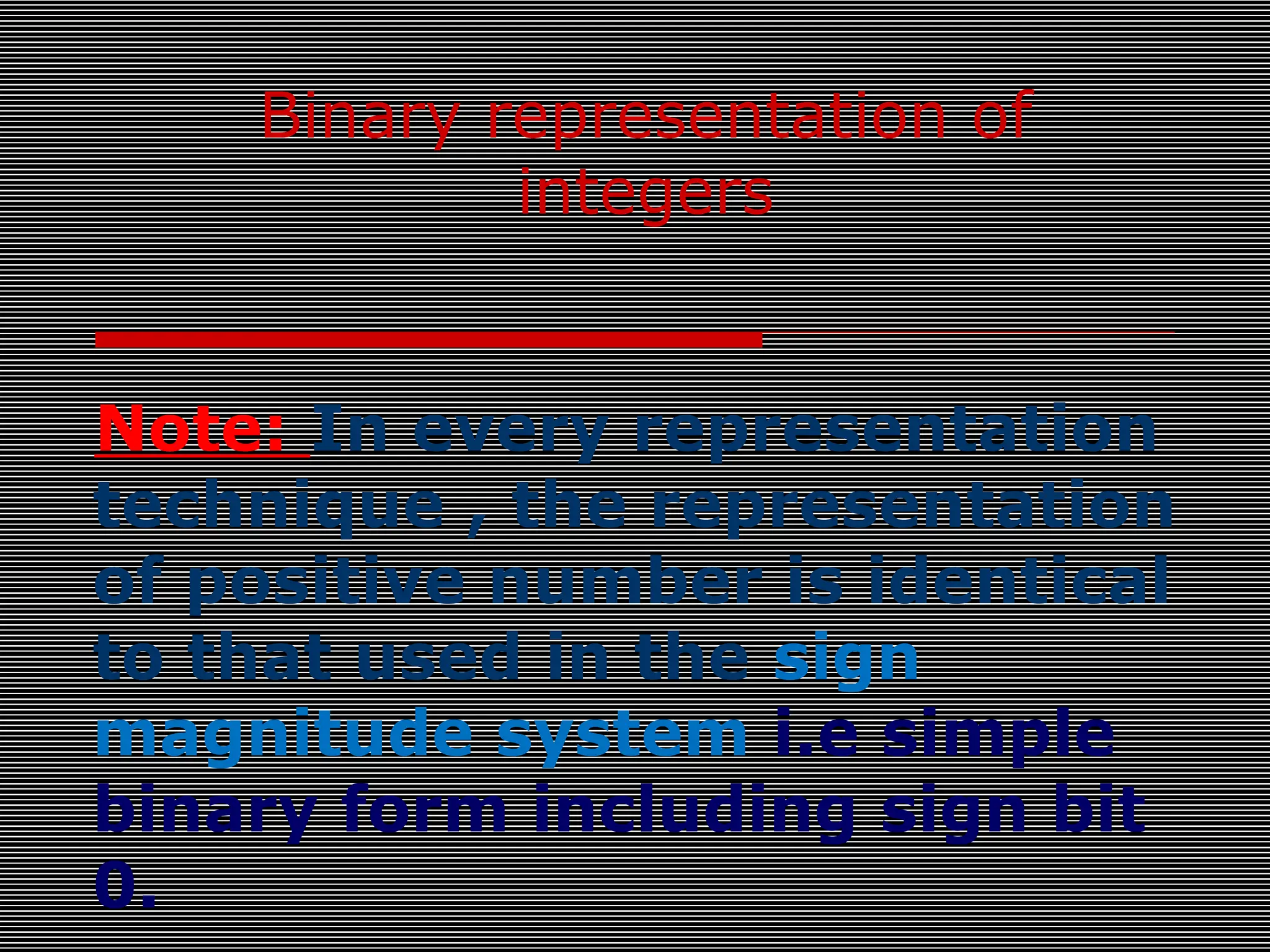 Binary representation of integers

Note: In every representation technique , the representation of positive number is identical to that used in the sign magnitude system i.e simple binary form including sign bit 0.